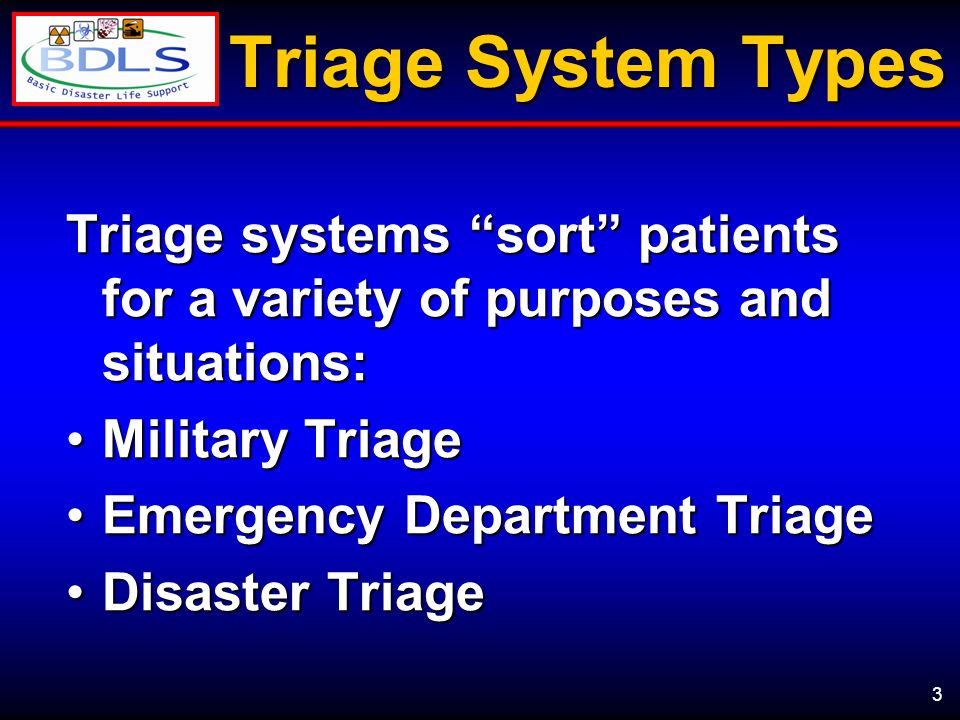 BDLS
Basic Disaster Life Support

Triage System Types

Triage systems “sort” patients for a variety of purposes and situations:

• Military Triage
• Emergency Department Triage
• Disaster Triage

3